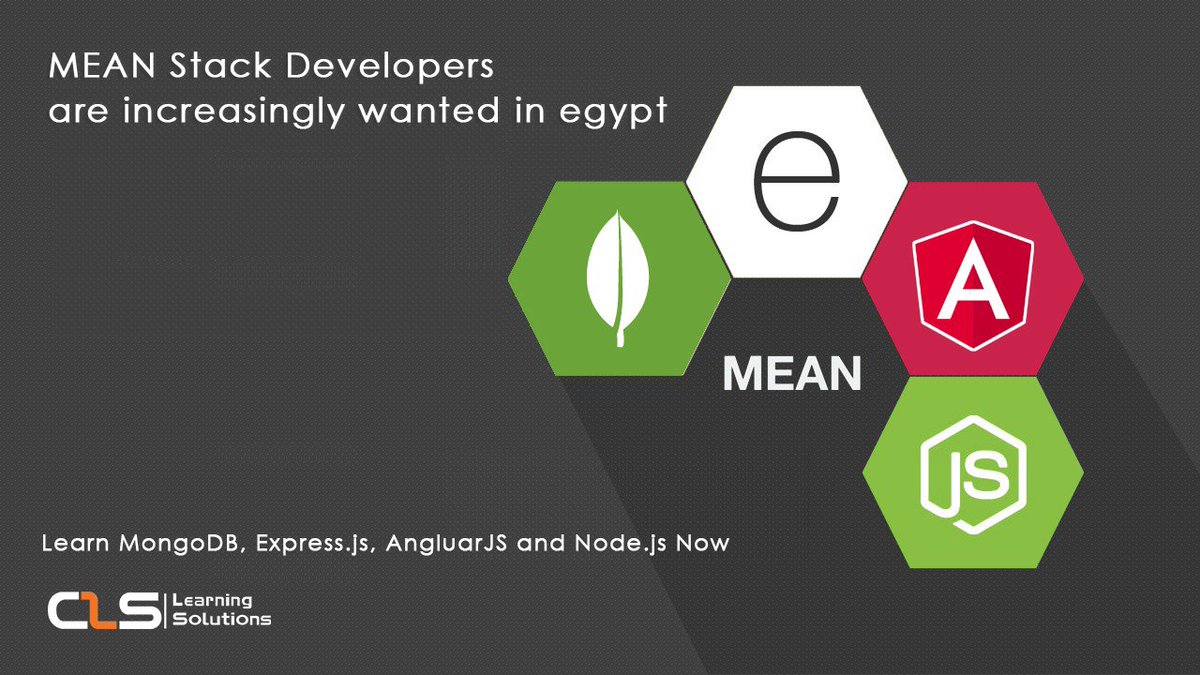 MEAN Stack Developers
are increasingly wanted in egypt

e

A

MEAN

JS

Learn MongoDB, Express.js, AngluarJS and Node.js Now

CLS Learning Solutions